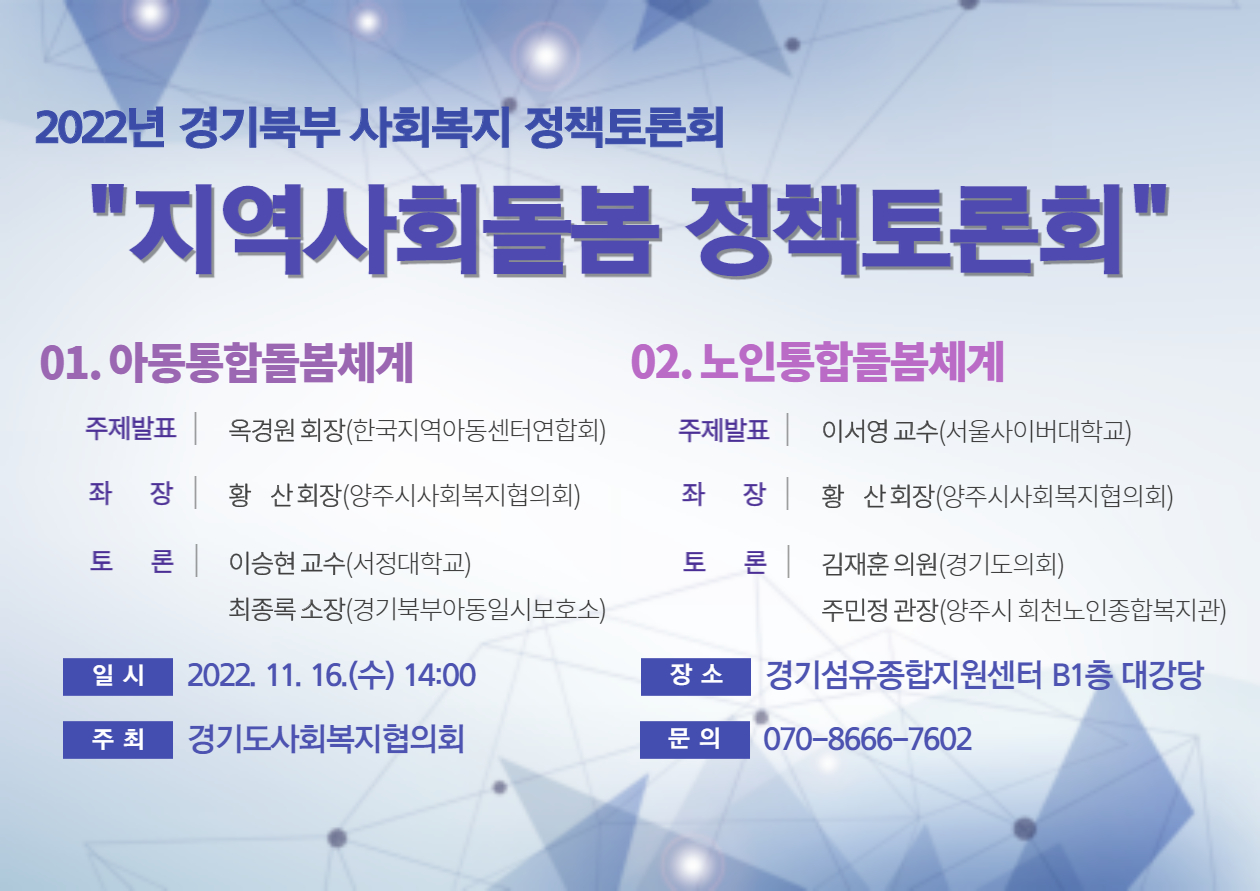 2022년 경기북부 사회복지 정책토론회

"지역사회돌봄 정책토론회"

01. 아동통합돌봄체계

주제발표 | 옥경원 회장(한국지역아동센터연합회)

좌 장 | 황 산 회장(양주시사회복지협의회)

토 론 | 이승현 교수(서정대학교)
최종록 소장(경기북부아동일시보호소)

02. 노인통합돌봄체계

주제발표 | 이서영 교수(서울사이버대학교)

좌 장 | 황 산 회장(양주시사회복지협의회)

토 론 | 김재훈 의원(경기도의회)
주민정 관장(양주시 회천노인종합복지관)

일 시 2022. 11. 16.(수) 14:00

주 최 경기도사회복지협의회

장 소 경기섬유종합지원센터 B1층 대강당

문 의 070-8666-7602